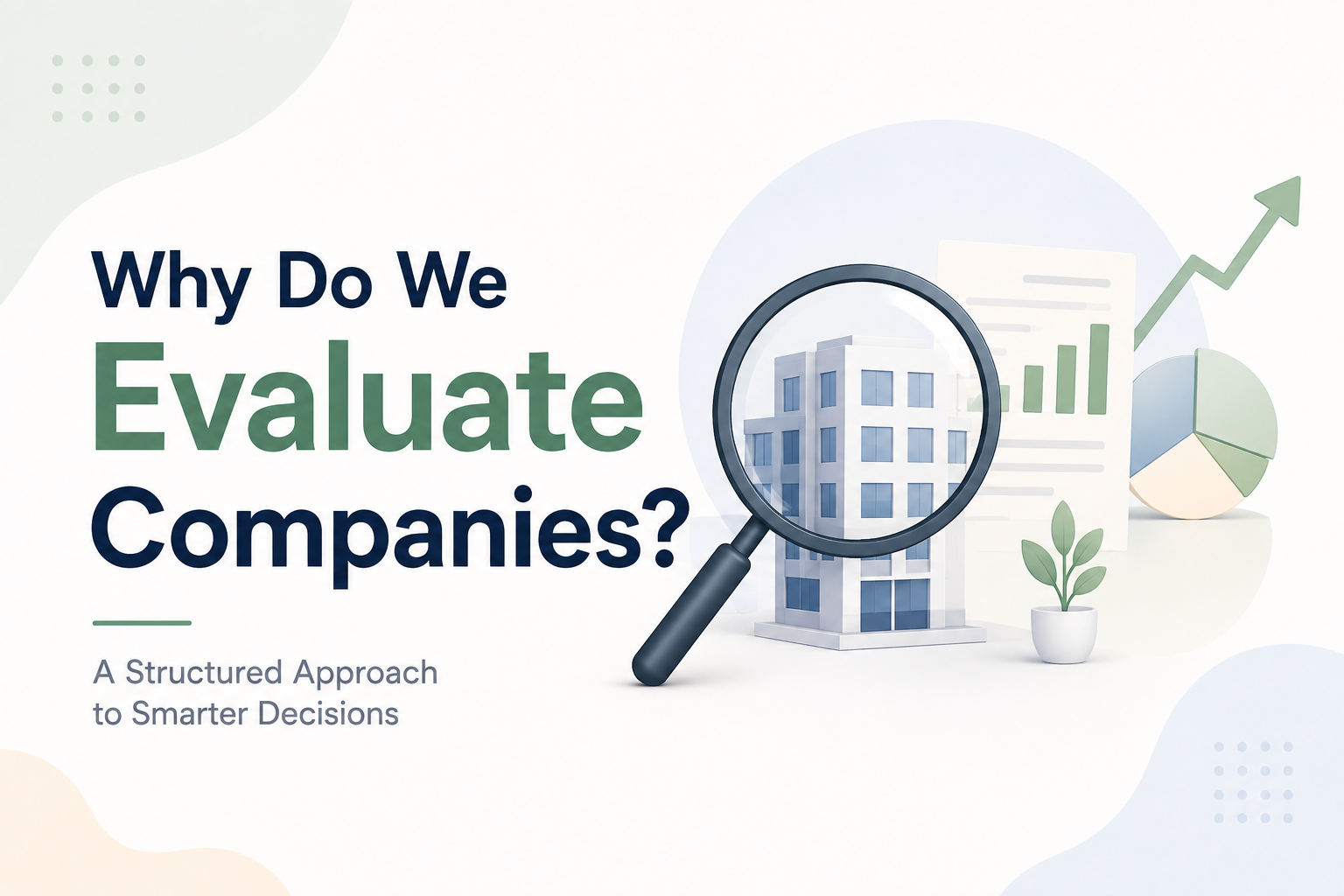 Why Do We
Evaluate
Companies?

A Structured Approach
to Smarter Decisions